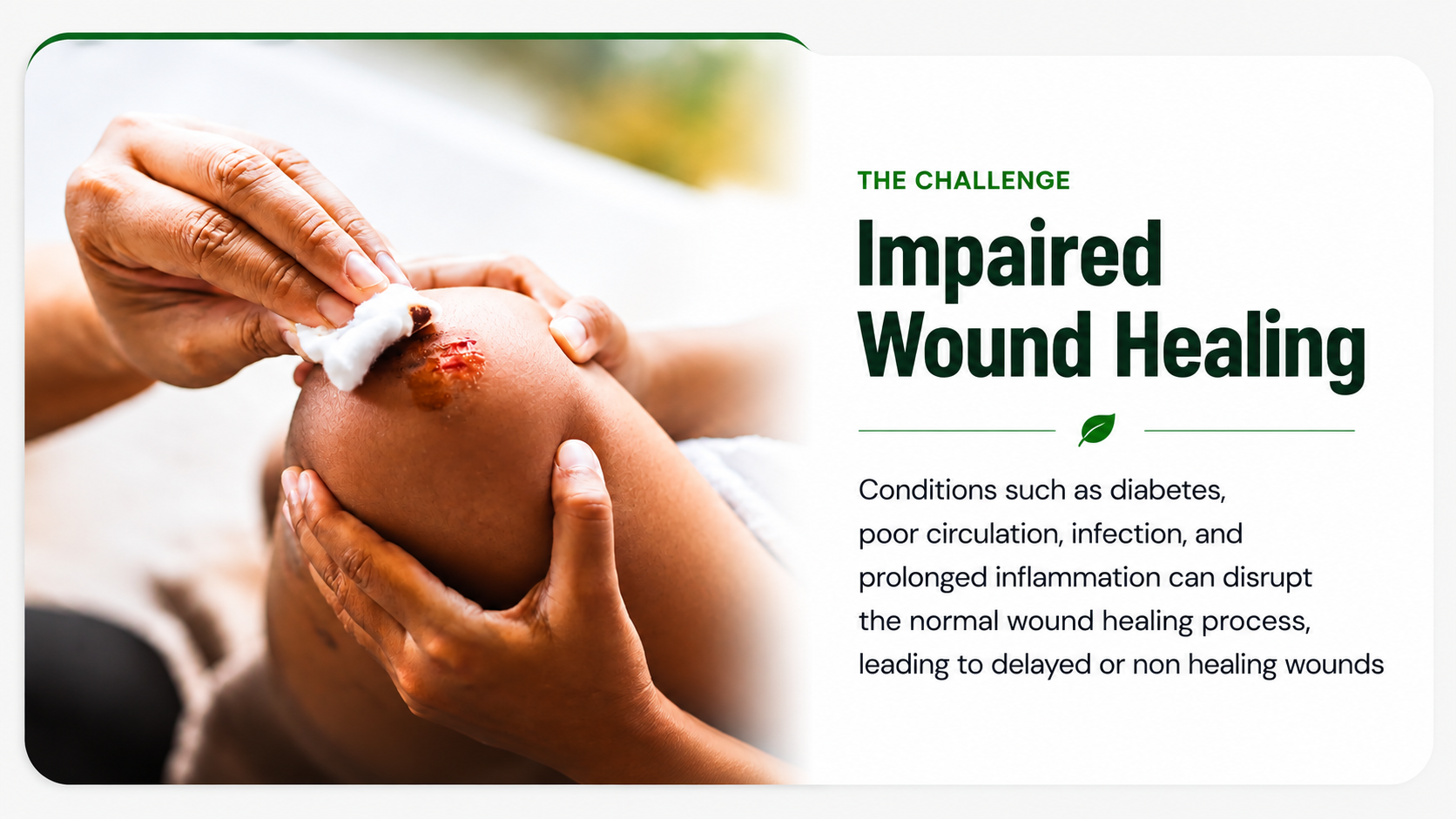 THE CHALLENGE

Impaired Wound Healing

Conditions such as diabetes, poor circulation, infection, and prolonged inflammation can disrupt the normal wound healing process, leading to delayed or non healing wounds